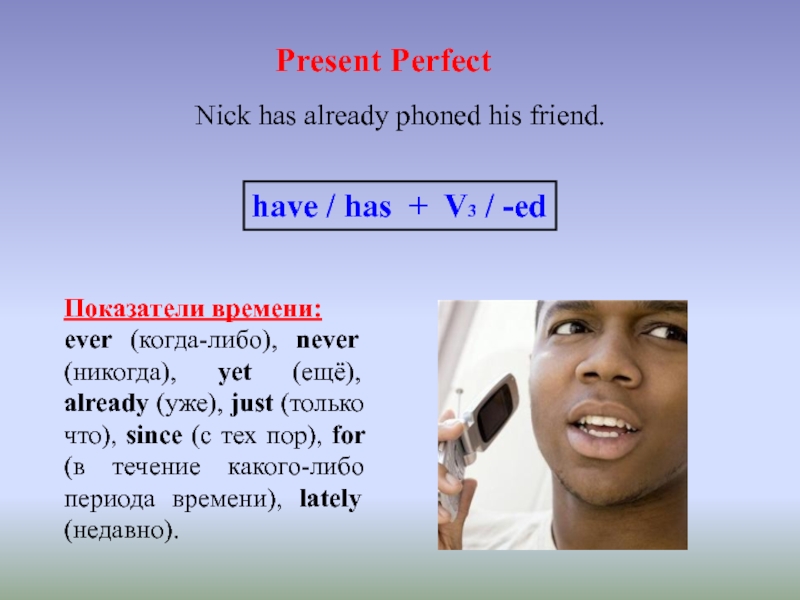 Present Perfect

Nick has already phoned his friend.

have / has + $V_3$ / -ed

Показатели времени:
ever (когда-либо), never (никогда), yet (ещё), already (уже), just (только что), since (с тех пор), for (в течение какого-либо периода времени), lately (недавно).